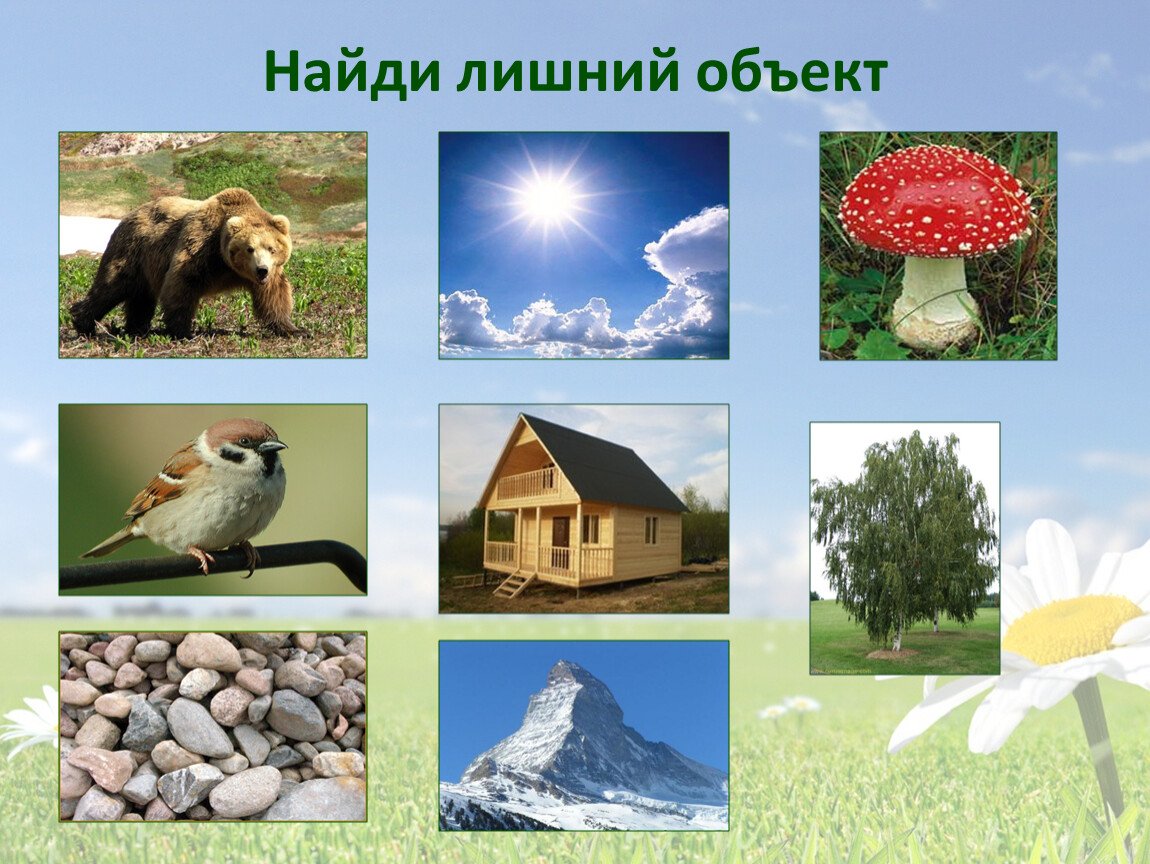 Найди лишний объект